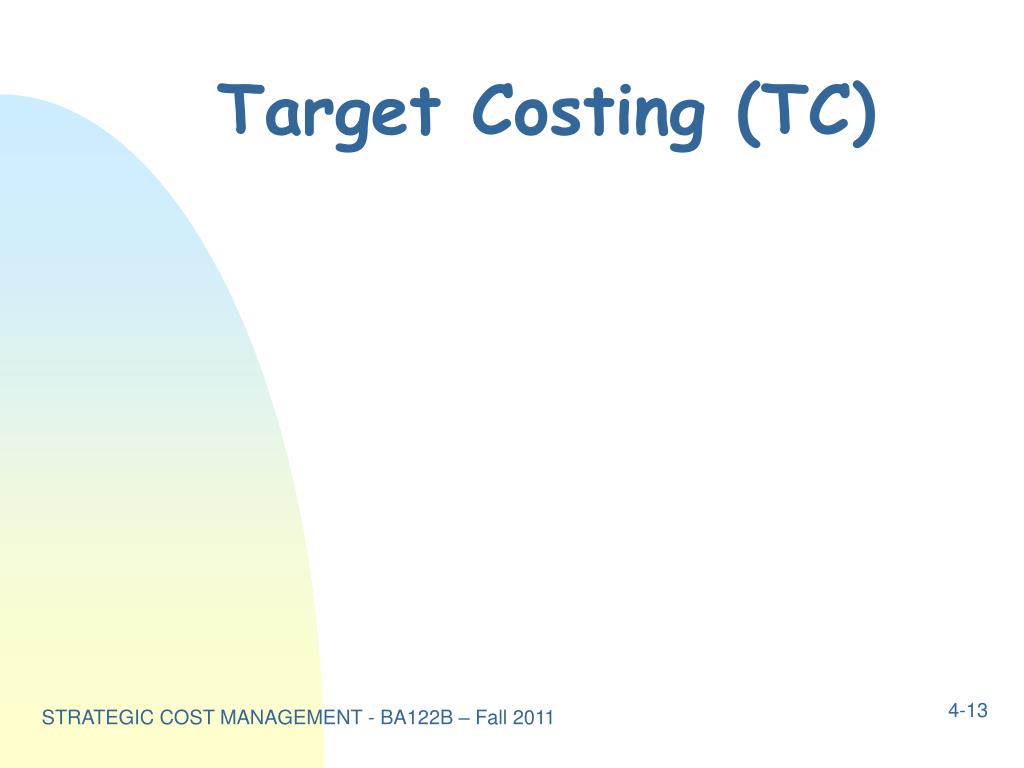 Target Costing (TC)

STRATEGIC COST MANAGEMENT - BA122B – Fall 2011

4-13